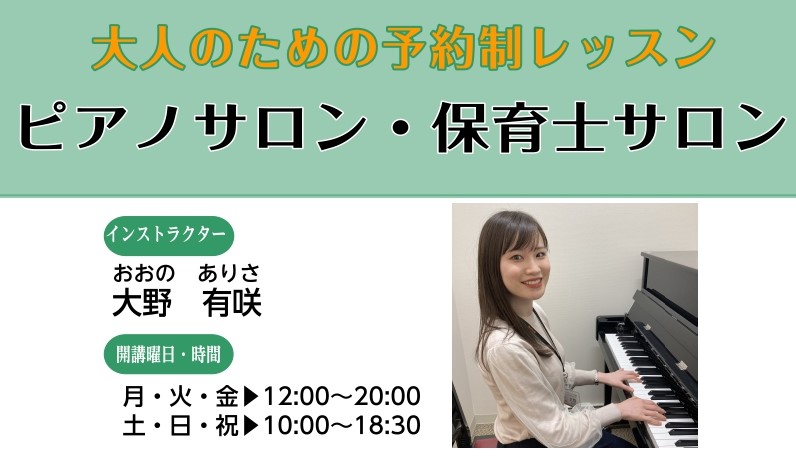 大人のための予約制レッスン
ピアノサロン・保育士サロン

インストラクター

おおの　ありさ
大野　有咲

開講曜日・時間

月・火・金▶12:00～20:00
土・日・祝▶10:00～18:30